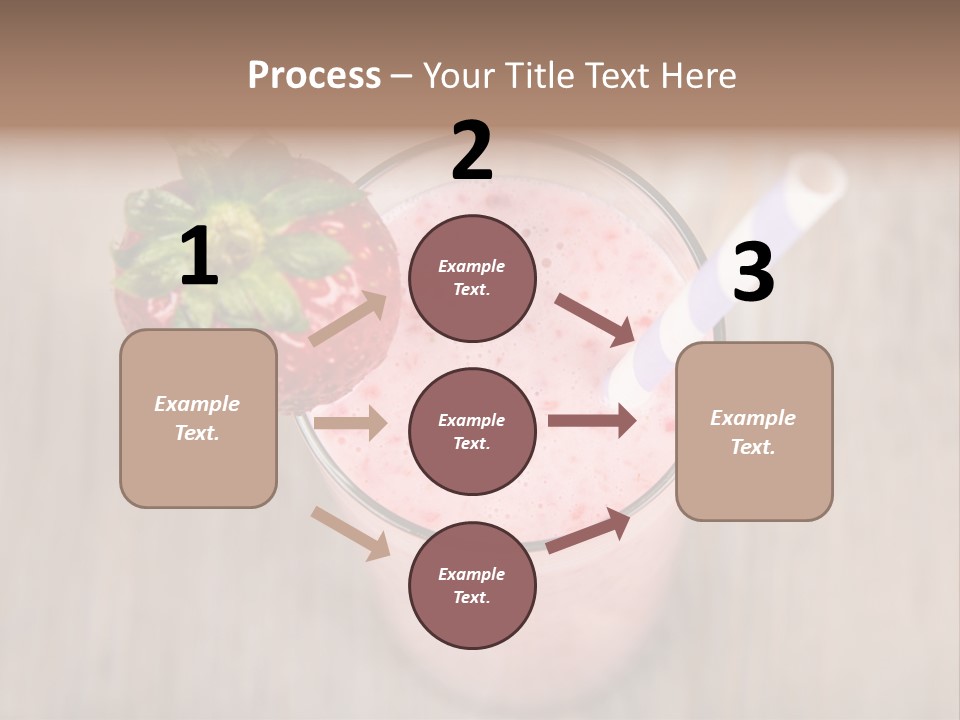 Process – Your Title Text Here

1

Example Text.

2

Example Text.

Example Text.

Example Text.

3

Example Text.